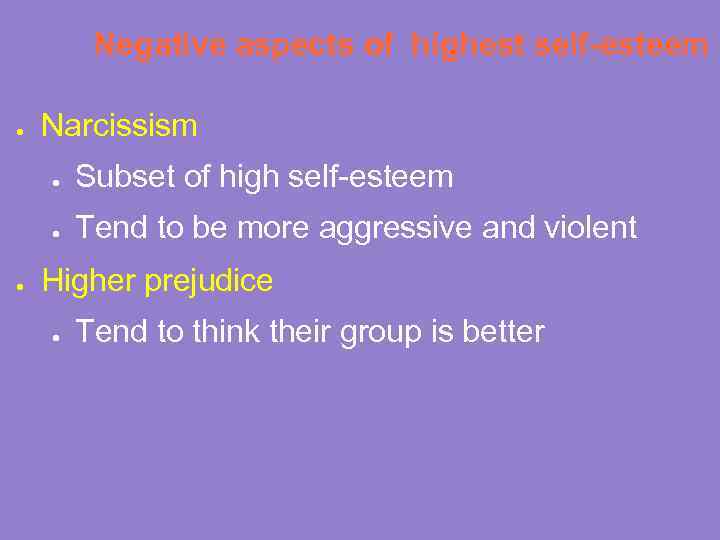 Negative aspects of  highest self-esteem

- Narcissism
  - Subset of high self-esteem
  - Tend to be more aggressive and violent
- Higher prejudice
  - Tend to think their group is better